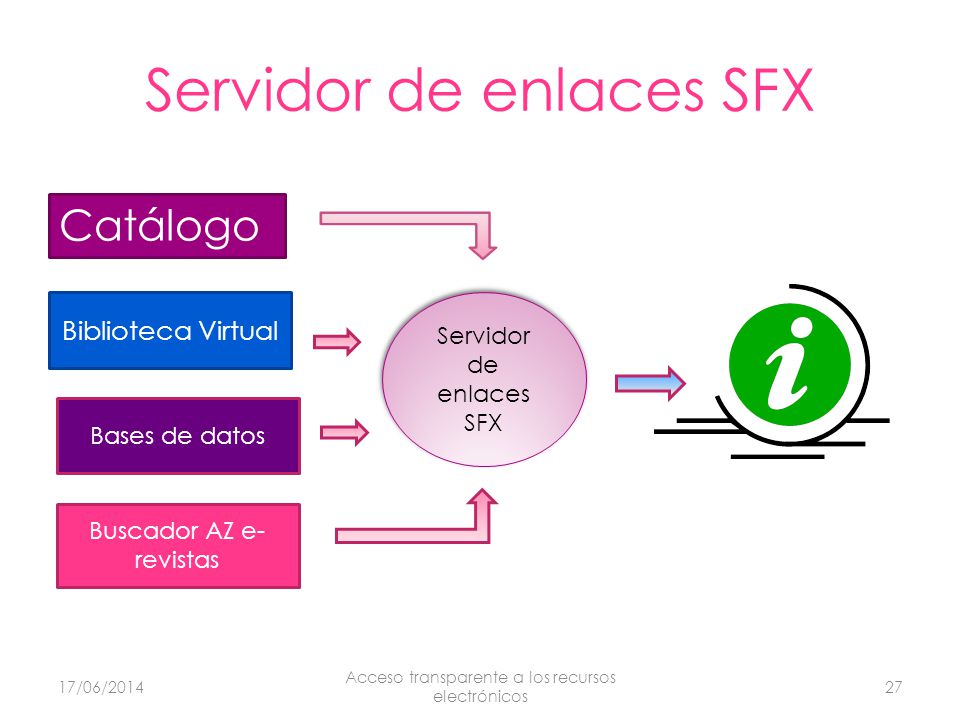 Servidor de enlaces SFX

Catálogo

Biblioteca Virtual

Bases de datos

Buscador AZ e-revistas

Servidor de enlaces SFX

i

17/06/2014

Acceso transparente a los recursos electrónicos

27